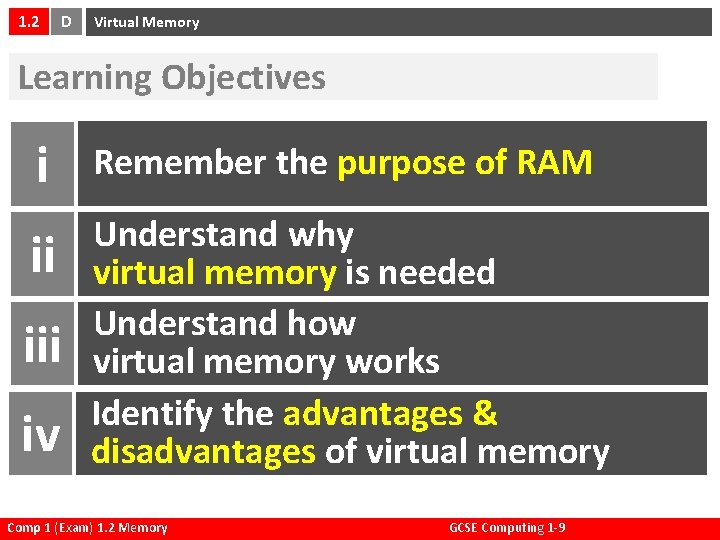 1.2 D Virtual Memory

Learning Objectives

i Remember the purpose of RAM

ii Understand why virtual memory is needed

iii Understand how virtual memory works

iv Identify the advantages & disadvantages of virtual memory

Comp 1 (Exam) 1.2 Memory

GCSE Computing 1-9